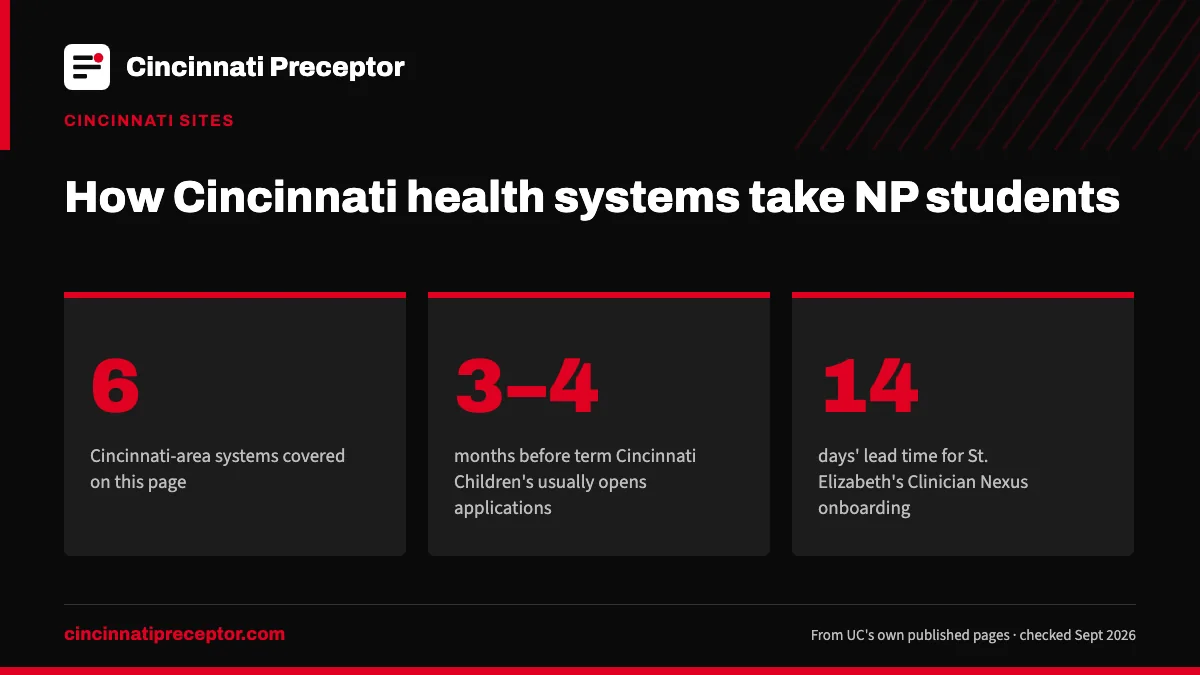 Cincinnati Preceptor

CINCINNATI SITES

How Cincinnati health systems take NP students

6

Cincinnati-area systems covered on this page

3–4

months before term Cincinnati Children's usually opens applications

14

days' lead time for St. Elizabeth's Clinician Nexus onboarding

cincinnatipreceptor.com

From UC's own published pages · checked Sept 2026